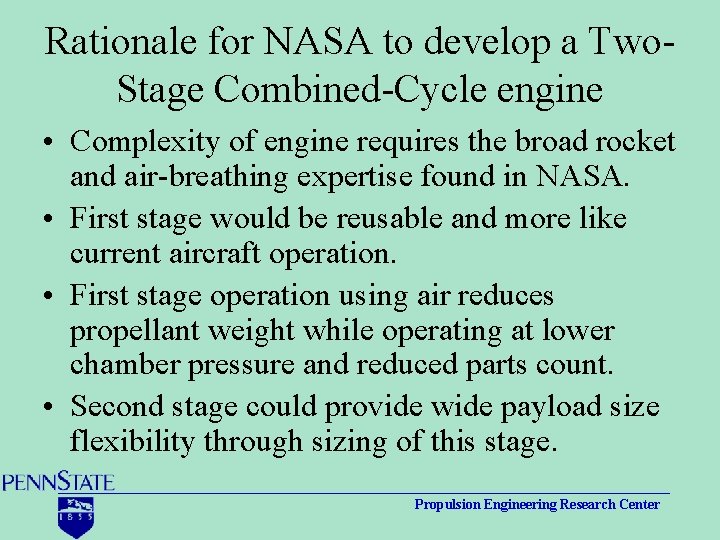 Rationale for NASA to develop a Two-Stage Combined-Cycle engine

• Complexity of engine requires the broad rocket and air-breathing expertise found in NASA.

• First stage would be reusable and more like current aircraft operation.

• First stage operation using air reduces propellant weight while operating at lower chamber pressure and reduced parts count.

• Second stage could provide wide payload size flexibility through sizing of this stage.

PENNSTATE

1855

Propulsion Engineering Research Center